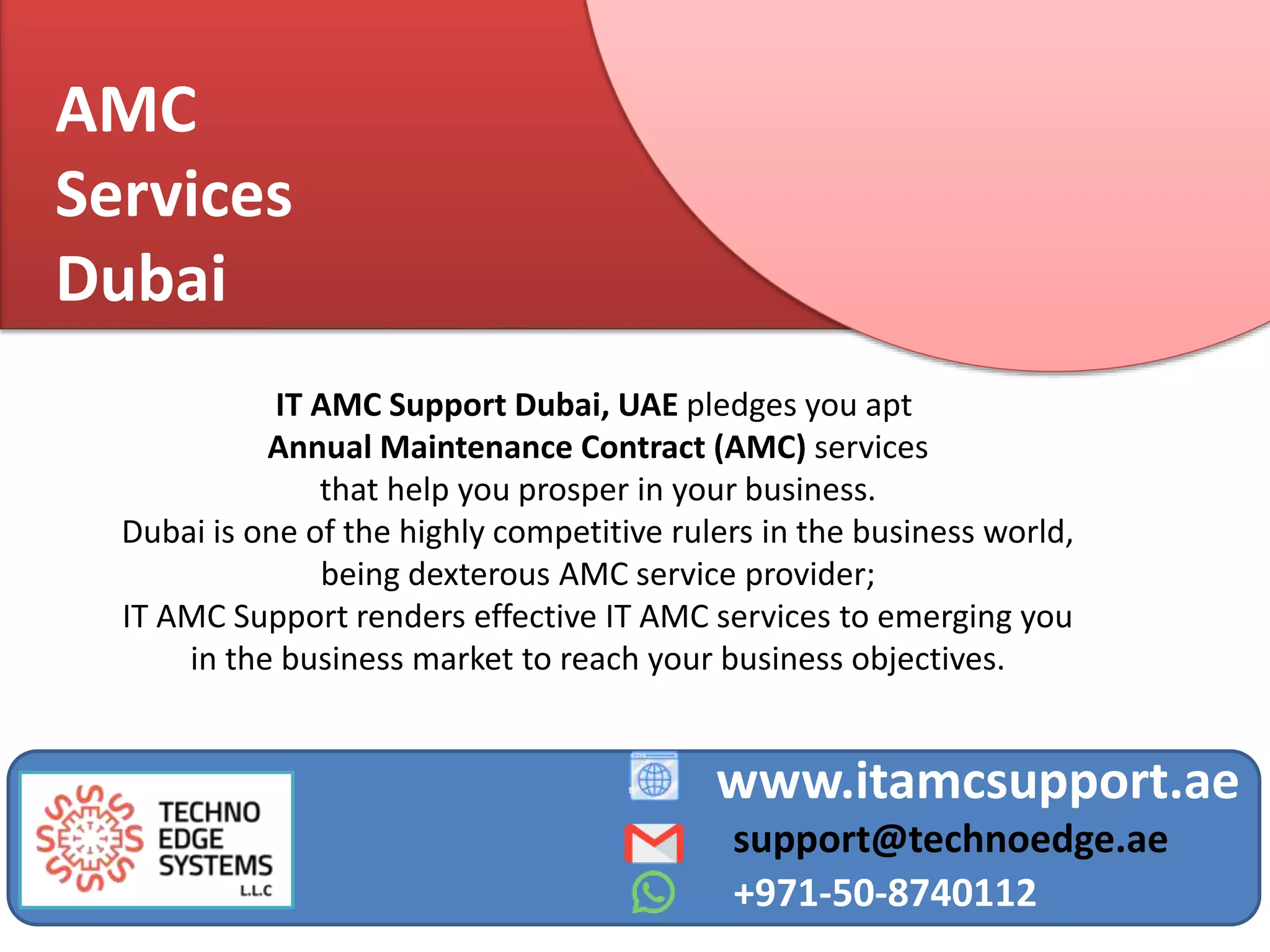 AMC
Services
Dubai

IT AMC Support Dubai, UAE pledges you apt Annual Maintenance Contract (AMC) services that help you prosper in your business.
Dubai is one of the highly competitive rulers in the business world, being dexterous AMC service provider;
IT AMC Support renders effective IT AMC services to emerging you in the business market to reach your business objectives.

TECHNO
EDGE
SYSTEMS
L.L.C

www.itamcsupport.ae
support@technoedge.ae
+971-50-8740112